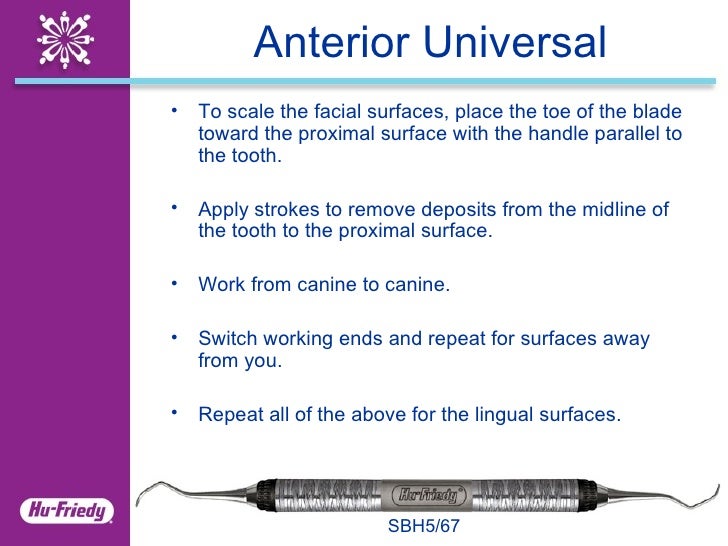 Anterior Universal

• To scale the facial surfaces, place the toe of the blade toward the proximal surface with the handle parallel to the tooth.

• Apply strokes to remove deposits from the midline of the tooth to the proximal surface.

• Work from canine to canine.

• Switch working ends and repeat for surfaces away from you.

• Repeat all of the above for the lingual surfaces.

Hu-Friedy

Hu-Friedy

SBH5/67